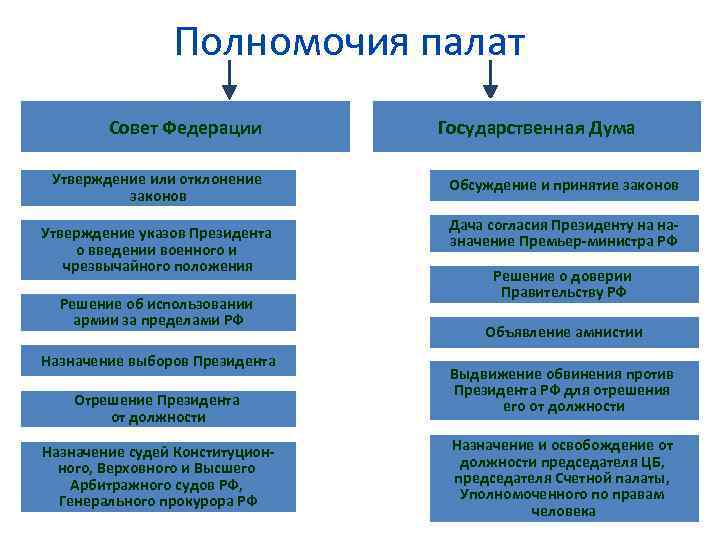 Полномочия палат

Совет Федерации

Утверждение или отклонение законов

Утверждение указов Президента о введении военного и чрезвычайного положения

Решение об использовании армии за пределами РФ

Назначение выборов Президента

Отрешение Президента от должности

Назначение судей Конституционного, Верховного и Высшего Арбитражного судов РФ, Генерального прокурора РФ

Государственная Дума

Обсуждение и принятие законов

Дача согласия Президенту на назначение Премьер-министра РФ

Решение о доверии Правительству РФ

Объявление амнистии

Выдвижение обвинения против Президента РФ для отрешения его от должности

Назначение и освобождение от должности председателя ЦБ, председателя Счетной палаты, Уполномоченного по правам человека